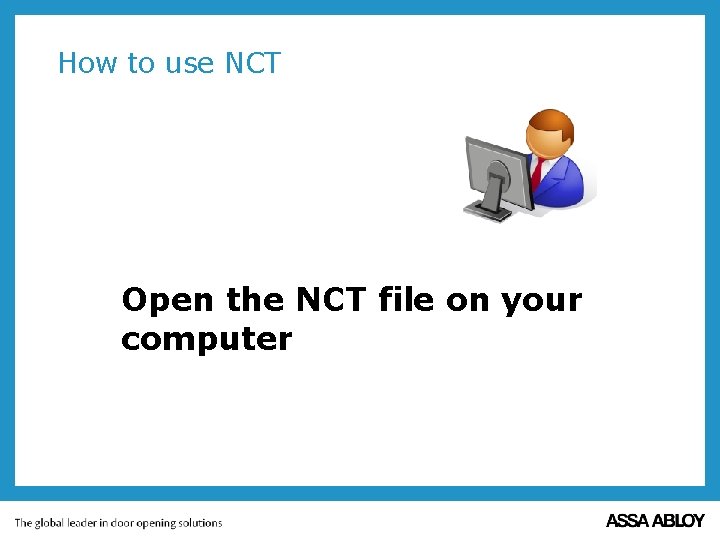 How to use NCT

Open the NCT file on your computer

The global leader in door opening solutions

ASSA ABLOY